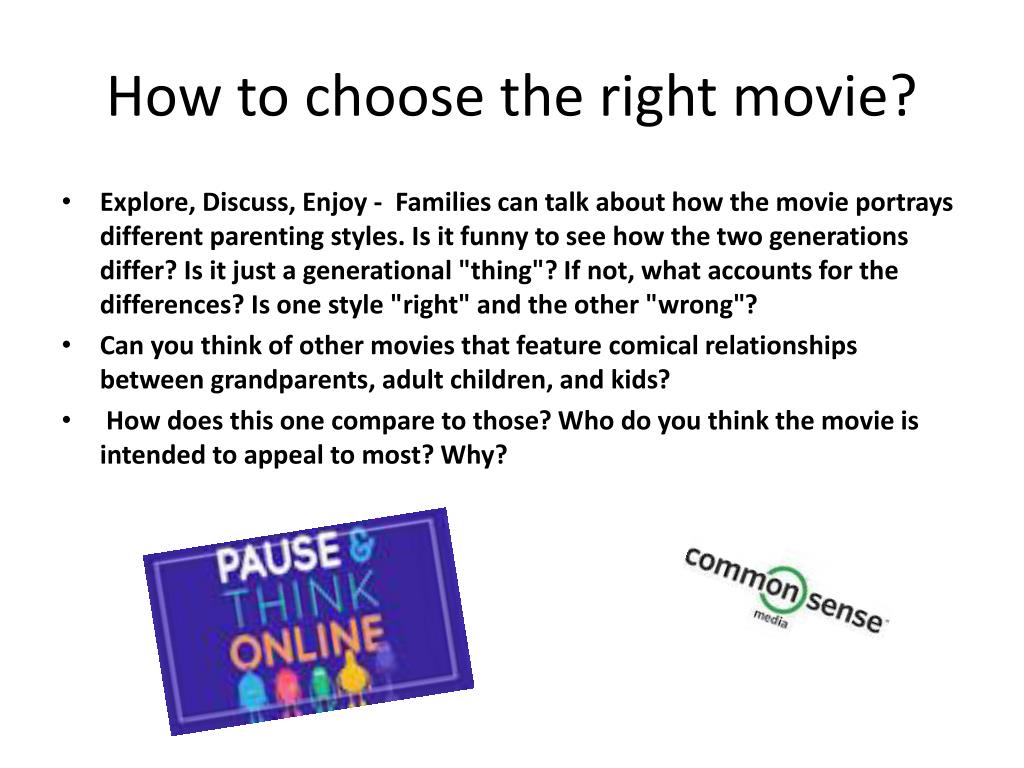 How to choose the right movie?

• Explore, Discuss, Enjoy - Families can talk about how the movie portrays different parenting styles. Is it funny to see how the two generations differ? Is it just a generational "thing"? If not, what accounts for the differences? Is one style "right" and the other "wrong"?

• Can you think of other movies that feature comical relationships between grandparents, adult children, and kids?

• How does this one compare to those? Who do you think the movie is intended to appeal to most? Why?

PAUSE & THINK ONLINE

common sense media